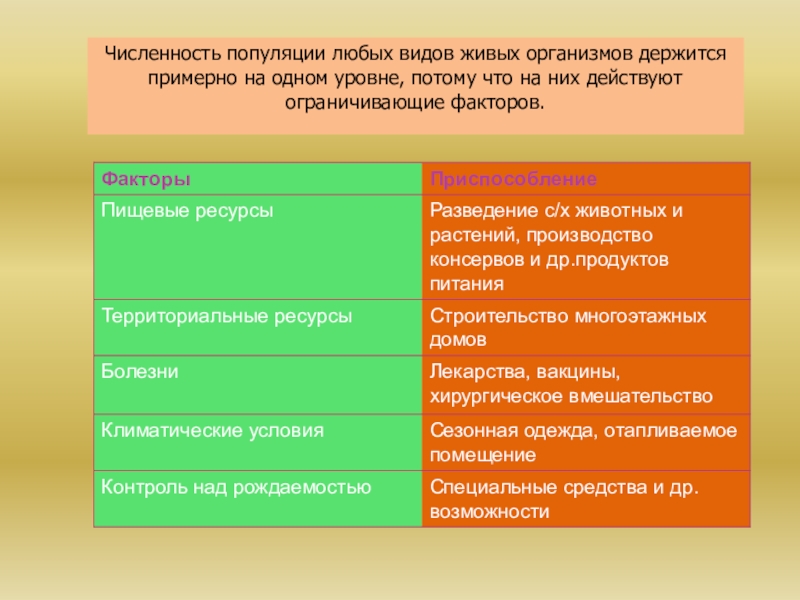 Численность популяции любых видов живых организмов держится примерно на одном уровне, потому что на них действуют ограничивающие факторов.

| Факторы | Приспособление |
|---|---|
| Пищевые ресурсы | Разведение с/х животных и растений, производство консервов и др.продуктов питания |
| Территориальные ресурсы | Строительство многоэтажных домов |
| Болезни | Лекарства, вакцины, хирургическое вмешательство |
| Климатические условия | Сезонная одежда, отапливаемое помещение |
| Контроль над рождаемостью | Специальные средства и др. возможности |